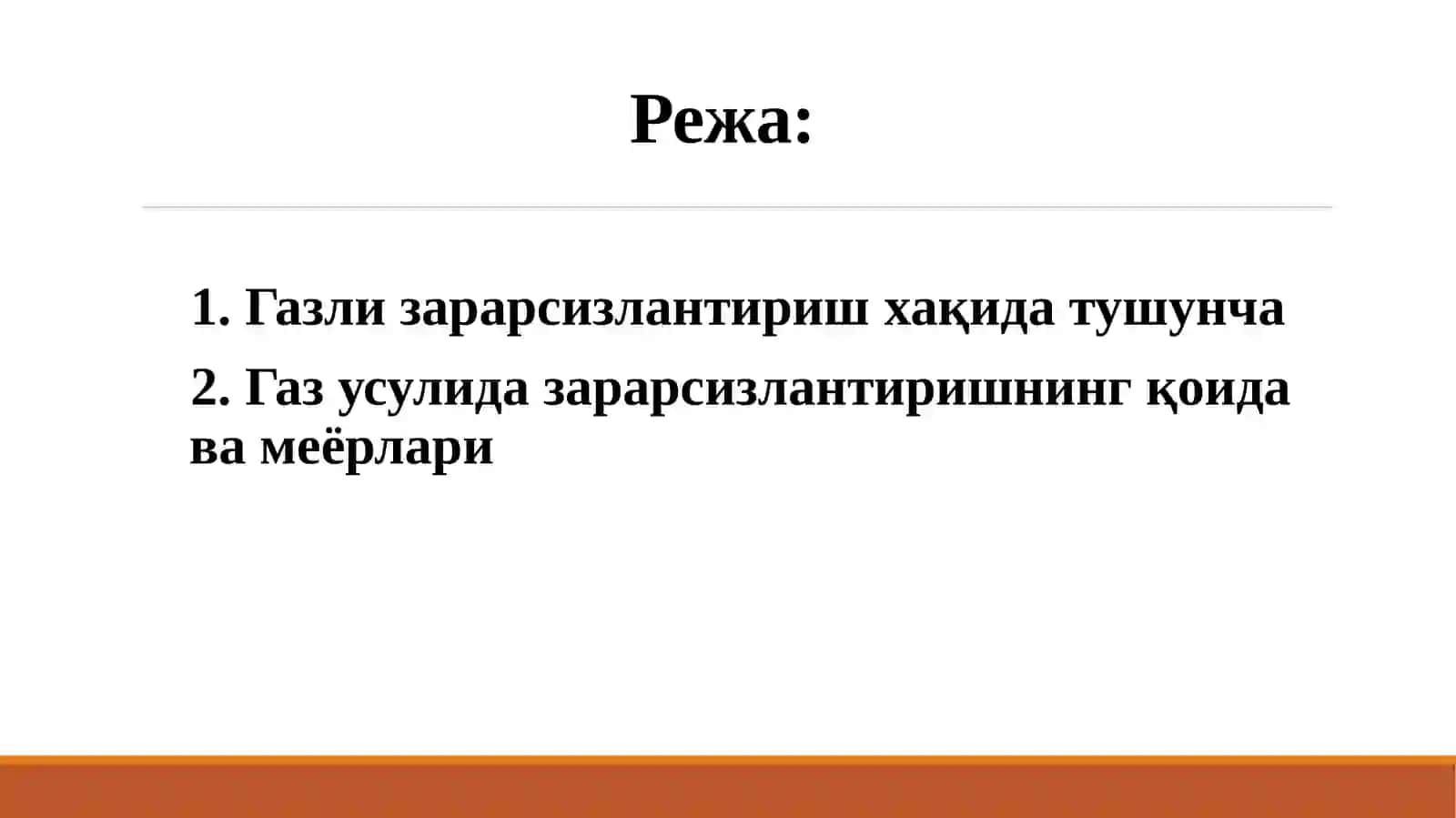 Режа:

1. Газли зарарсизлантириш хақида тушунча

2. Газ усулида зарарсизлантиришнинг қоида ва меёрлари